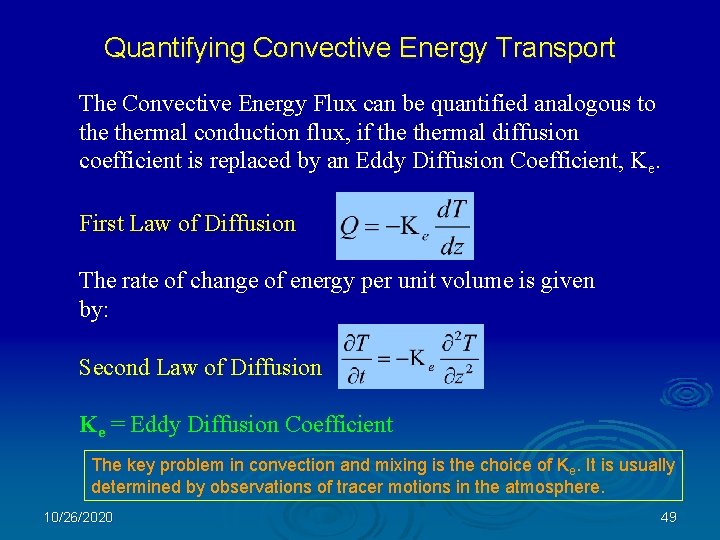 Quantifying Convective Energy Transport

The Convective Energy Flux can be quantified analogous to the thermal conduction flux, if the thermal diffusion coefficient is replaced by an Eddy Diffusion Coefficient, $K_e$.

First Law of Diffusion $Q = -K_e \frac{dT}{dz}$

The rate of change of energy per unit volume is given by:

Second Law of Diffusion $\frac{\partial T}{\partial t} = -K_e \frac{\partial^2 T}{\partial z^2}$

$K_e$ = Eddy Diffusion Coefficient

The key problem in convection and mixing is the choice of $K_e$. It is usually determined by observations of tracer motions in the atmosphere.

10/26/2020

49